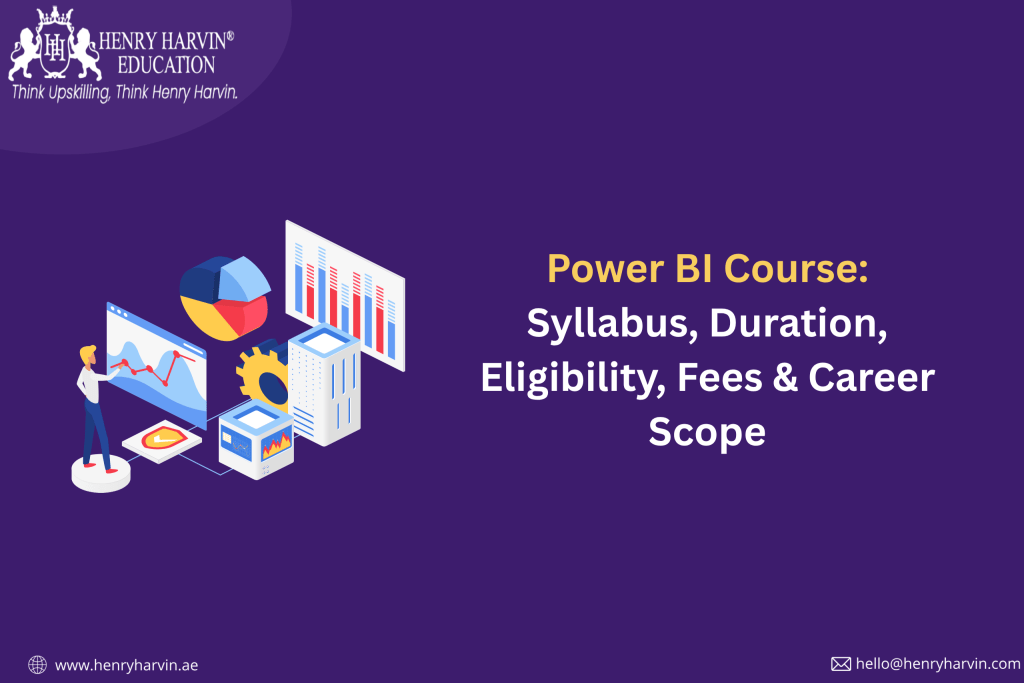 HH HENRY HARVIN® EDUCATION
Think Upskilling, Think Henry Harvin.

Power BI Course: Syllabus, Duration, Eligibility, Fees & Career Scope

www.henryharvin.ae

hello@henryharvin.com